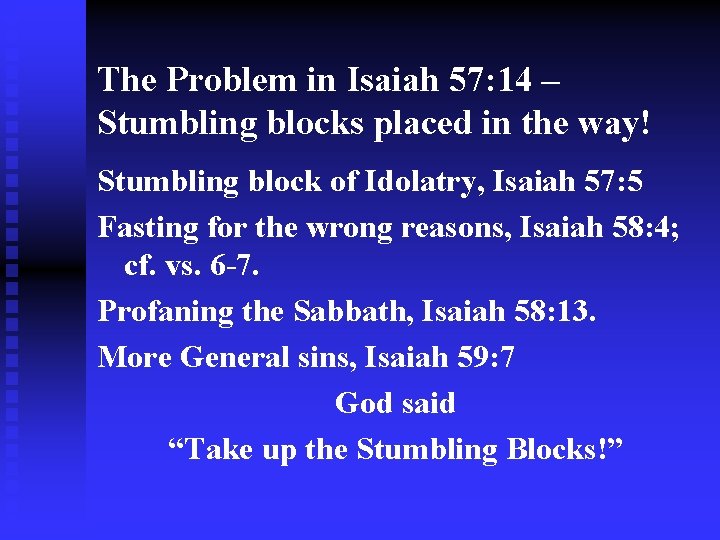 The Problem in Isaiah 57:14 – Stumbling blocks placed in the way!

Stumbling block of Idolatry, Isaiah 57:5

Fasting for the wrong reasons, Isaiah 58:4; cf. vs. 6-7.

Profaning the Sabbath, Isaiah 58:13.

More General sins, Isaiah 59:7

God said

“Take up the Stumbling Blocks!”